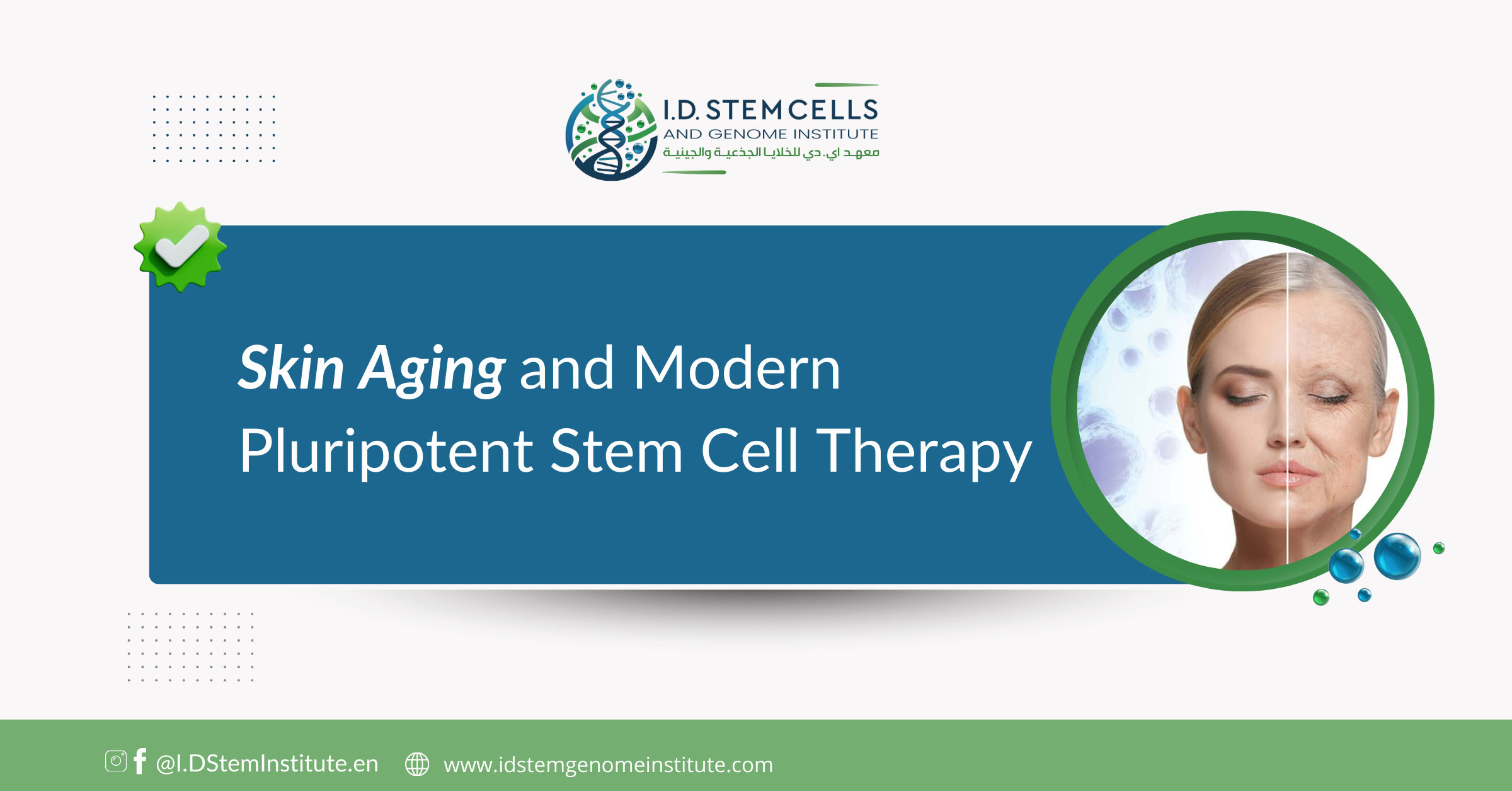 I.D. STEMCELLS
AND GENOME INSTITUTE
معهد اي. دي للخلايا الجذعية والجينية

Skin Aging and Modern Pluripotent Stem Cell Therapy

@I.DStemInstitute.en www.idstemgenomeinstitute.com